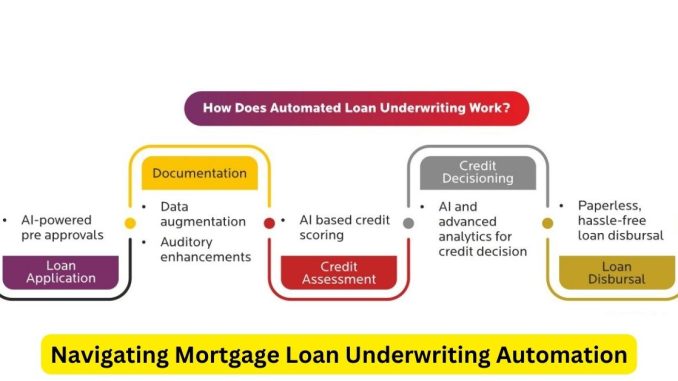 How Does Automated Loan Underwriting Work?

• AI-powered pre approvals

Loan Application

Documentation

• Data augmentation
• Auditory enhancements

• AI based credit scoring

Credit Assessment

Credit Decisioning

• AI and advanced analytics for credit decision

• Paperless, hassle-free loan disbursal

Loan Disbursal

Navigating Mortgage Loan Underwriting Automation